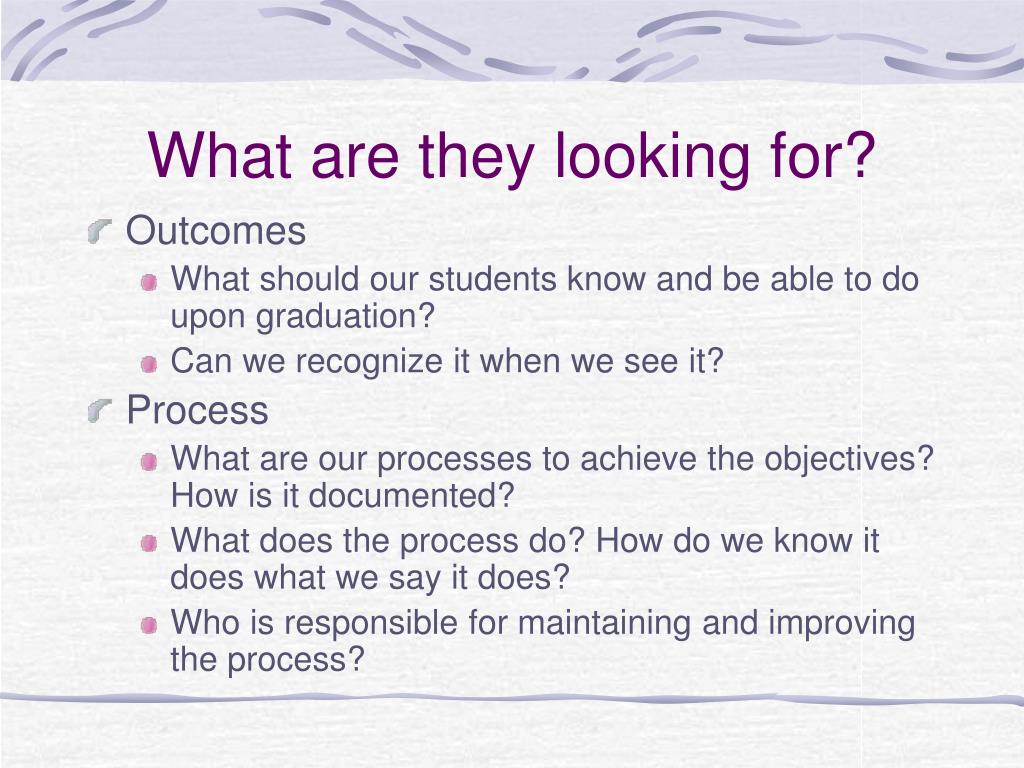 What are they looking for?

Outcomes

What should our students know and be able to do upon graduation?

Can we recognize it when we see it?

Process

What are our processes to achieve the objectives? How is it documented?

What does the process do? How do we know it does what we say it does?

Who is responsible for maintaining and improving the process?